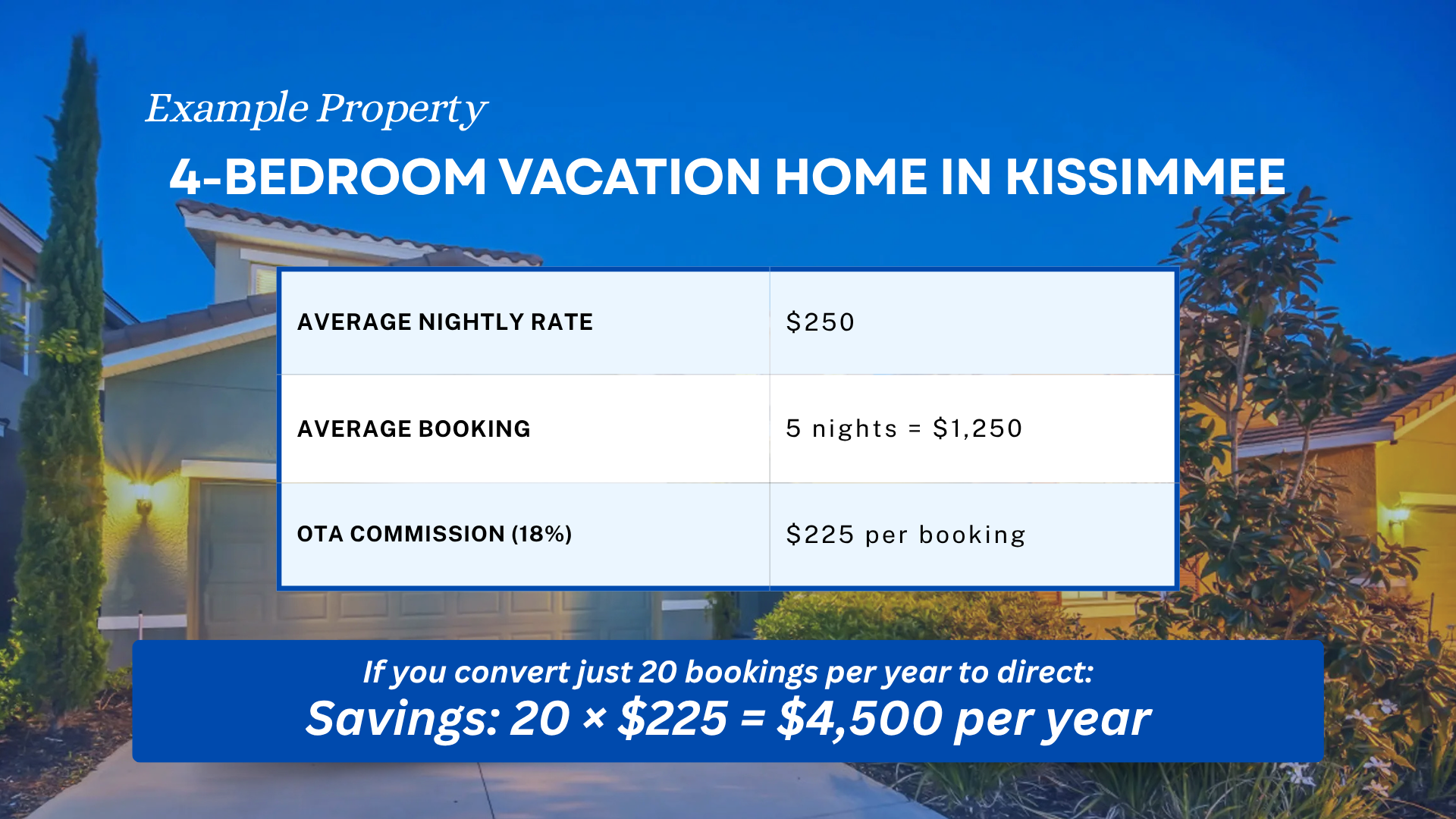 Example Property

4-BEDROOM VACATION HOME IN KISSIMMEE

| AVERAGE NIGHTLY RATE | \$250 |
|---|---|
| AVERAGE BOOKING | 5 nights = \$1,250 |
| OTA COMMISSION (18%) | \$225 per booking |

If you convert just 20 bookings per year to direct:

Savings: 20 × \$225 = \$4,500 per year